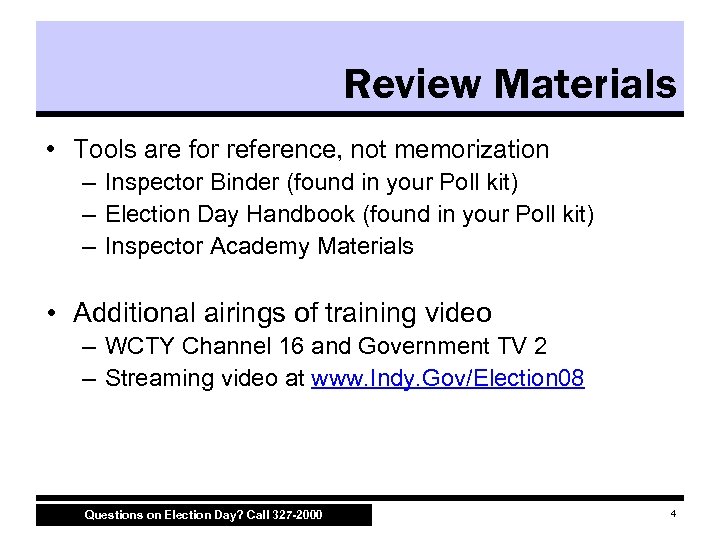 Review Materials

• Tools are for reference, not memorization
– Inspector Binder (found in your Poll kit)
– Election Day Handbook (found in your Poll kit)
– Inspector Academy Materials

• Additional airings of training video
– WCTY Channel 16 and Government TV 2
– Streaming video at www.Indy.Gov/Election08

Questions on Election Day? Call 327-2000

4